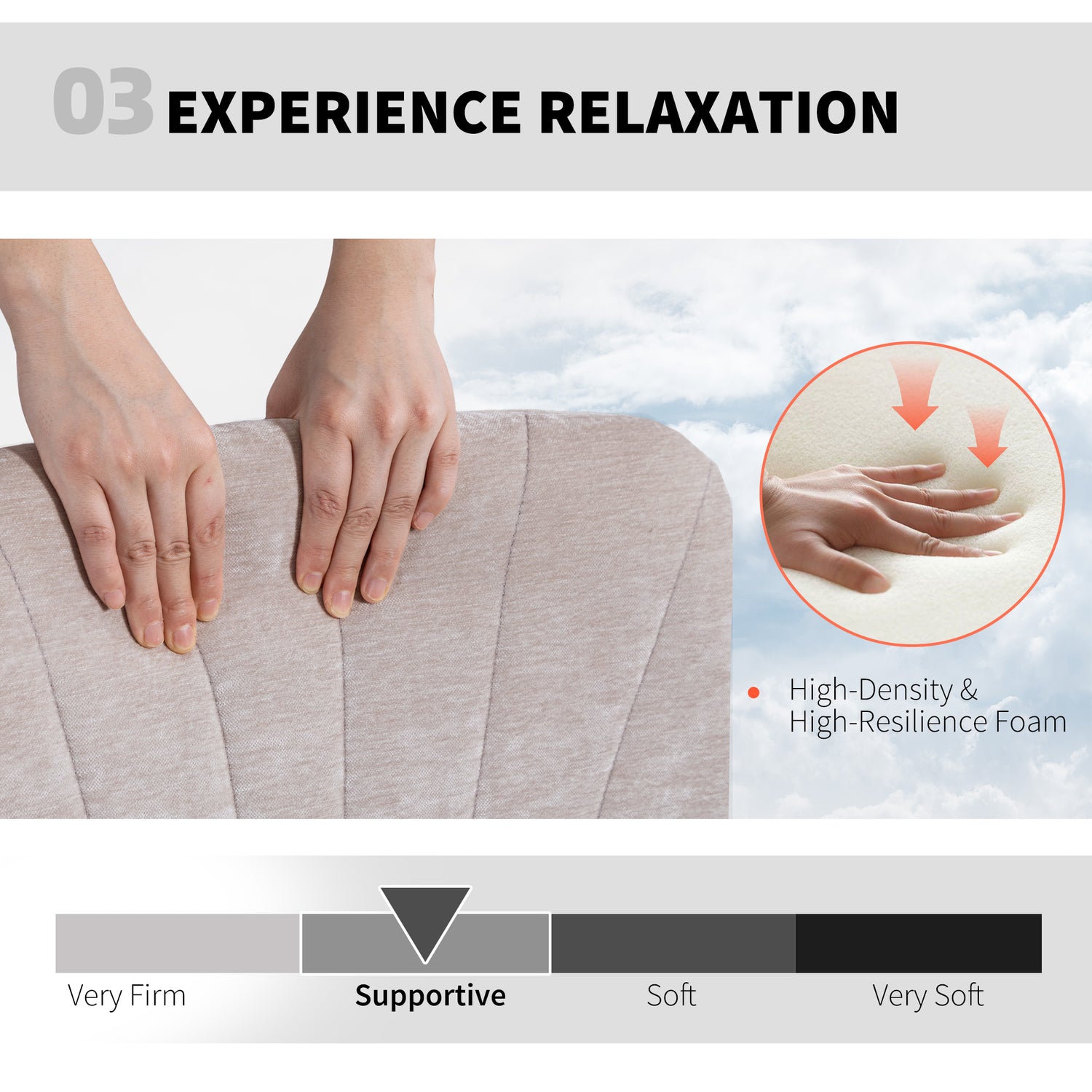 03 EXPERIENCE RELAXATION

High-Density & High-Resilience Foam

Very Firm
Supportive
Soft
Very Soft